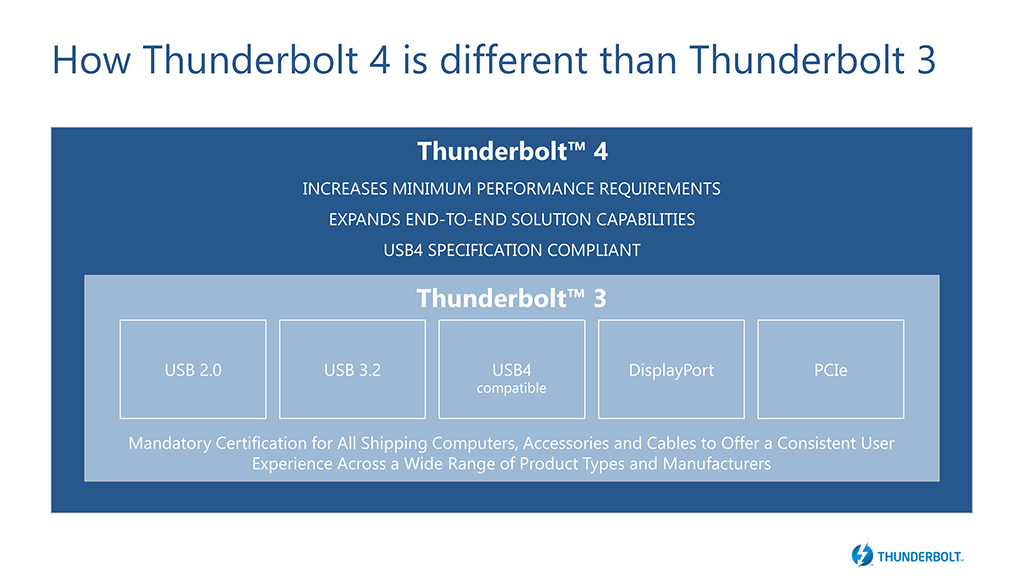 How Thunderbolt 4 is different than Thunderbolt 3

Thunderbolt™ 4

INCREASES MINIMUM PERFORMANCE REQUIREMENTS

EXPANDS END-TO-END SOLUTION CAPABILITIES

USB4 SPECIFICATION COMPLIANT

Thunderbolt™ 3

USB 2.0

USB 3.2

USB4
compatible

DisplayPort

PCIe

Mandatory Certification for All Shipping Computers, Accessories and Cables to Offer a Consistent User Experience Across a Wide Range of Product Types and Manufacturers

THUNDERBOLT.